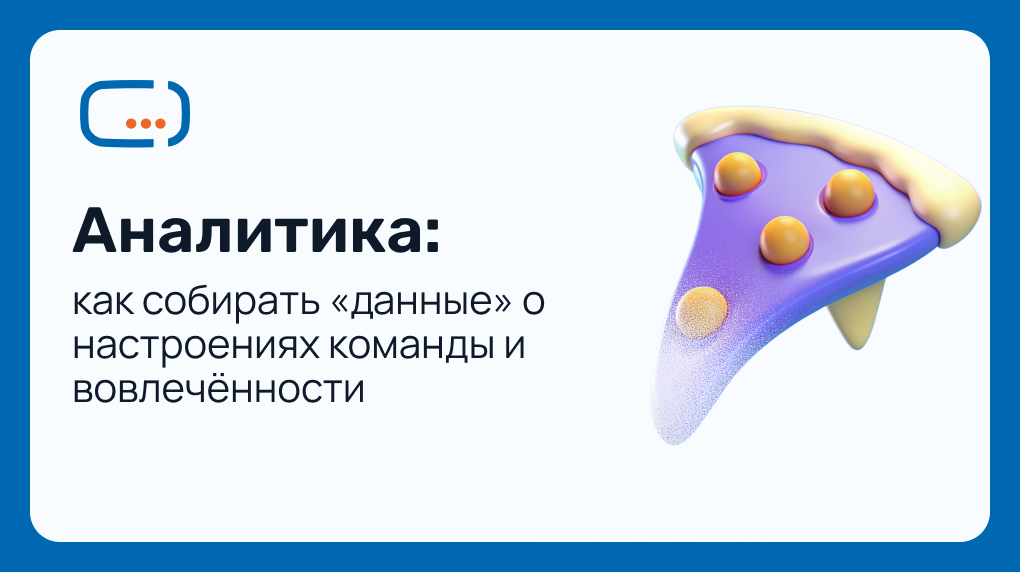 Аналитика:

как собирать «данные» о настроениях команды и вовлечённости